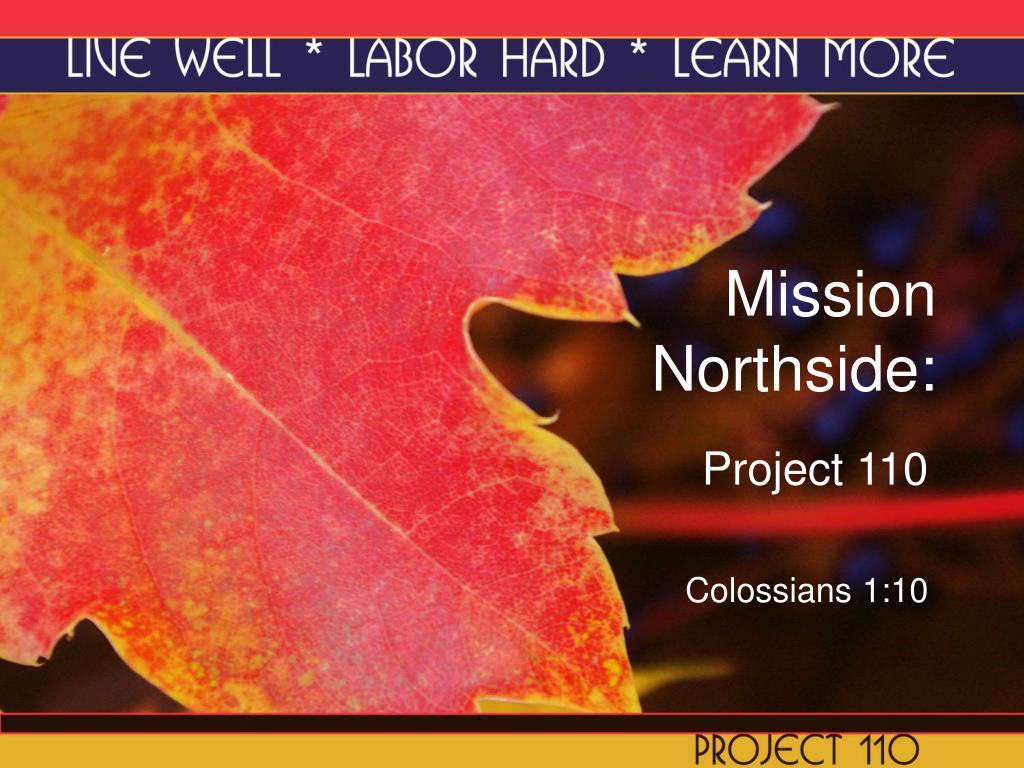 LIVE WELL * LABOR HARD * LEARN MORE

Mission Northside:

Project 110

Colossians 1:10

PROJECT 110